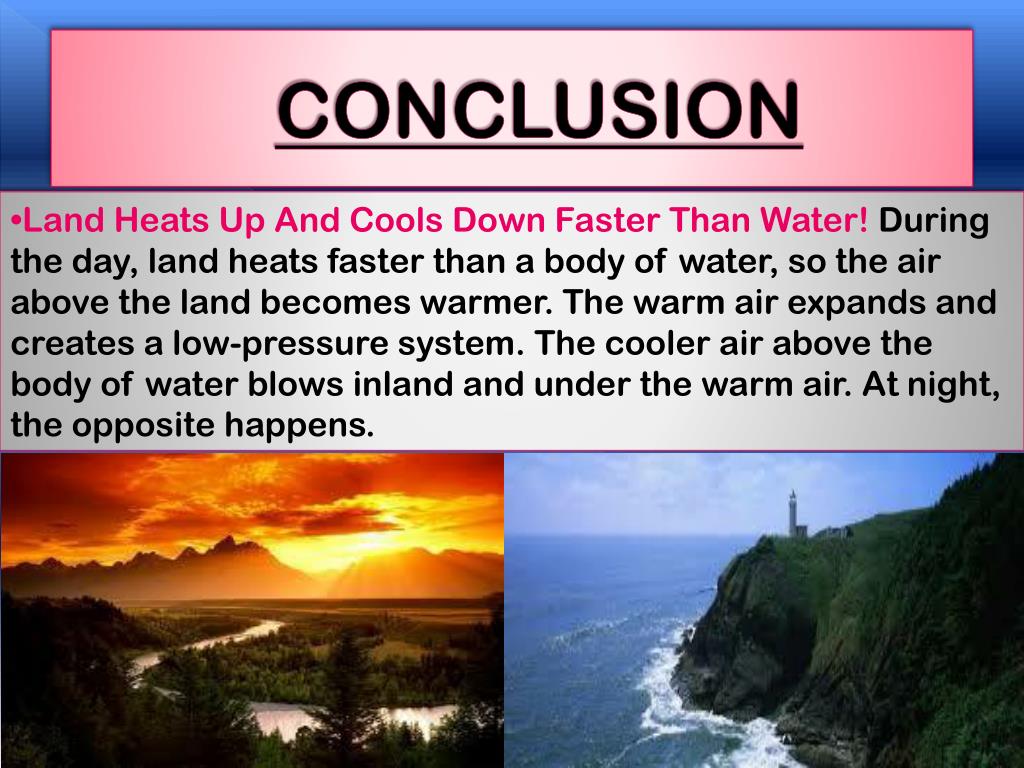 CONCLUSION

•Land Heats Up And Cools Down Faster Than Water! During the day, land heats faster than a body of water, so the air above the land becomes warmer. The warm air expands and creates a low-pressure system. The cooler air above the body of water blows inland and under the warm air. At night, the opposite happens.